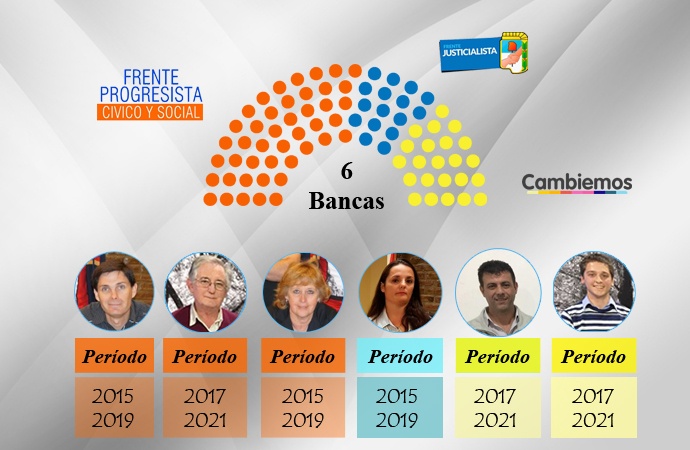 FRENTE PROGRESISTA
CIVICO Y SOCIAL

FRENTE JUSTICIALISTA

6
Bancas

Cambiemos

| Período | Período | Período | Período | Período | Período |
|---|---|---|---|---|---|
| 2015 2019 | 2017 2021 | 2015 2019 | 2015 2019 | 2017 2021 | 2017 2021 |